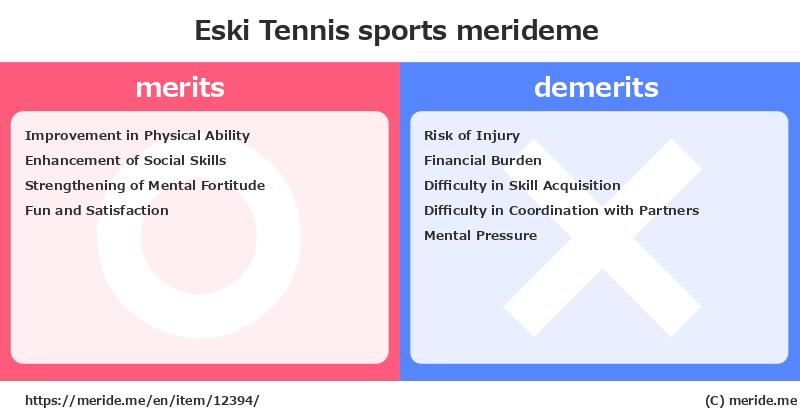 Eski Tennis sports merideme

merits

Improvement in Physical Ability
Enhancement of Social Skills
Strengthening of Mental Fortitude
Fun and Satisfaction

demerits

Risk of Injury
Financial Burden
Difficulty in Skill Acquisition
Difficulty in Coordination with Partners
Mental Pressure

https://meride.me/en/item/12394/

(C) meride.me